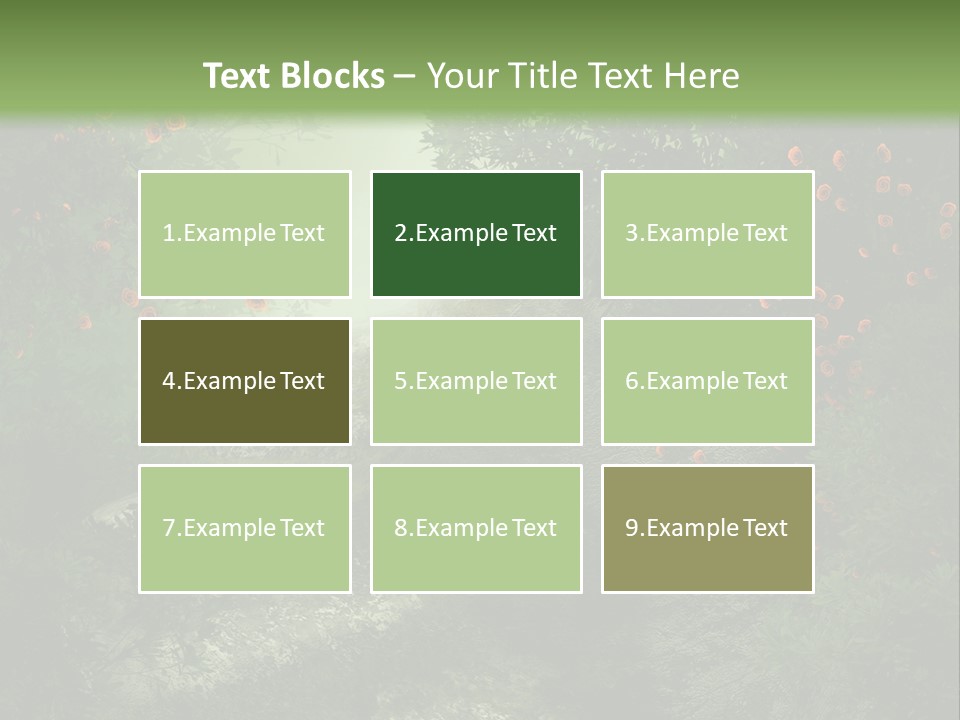 Text Blocks – Your Title Text Here

1.Example Text

2.Example Text

3.Example Text

4.Example Text

5.Example Text

6.Example Text

7.Example Text

8.Example Text

9.Example Text